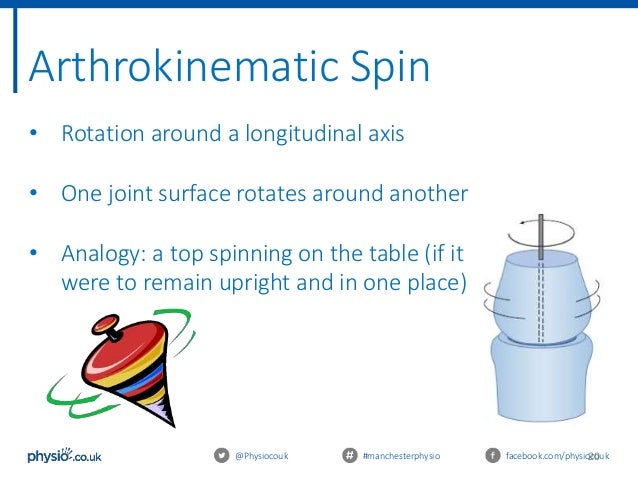 Arthrokinematic Spin

• Rotation around a longitudinal axis

• One joint surface rotates around another

• Analogy: a top spinning on the table (if it were to remain upright and in one place)

physio.co.uk

@Physiocouk

#manchesterphysio

facebook.com/physiocouk

20